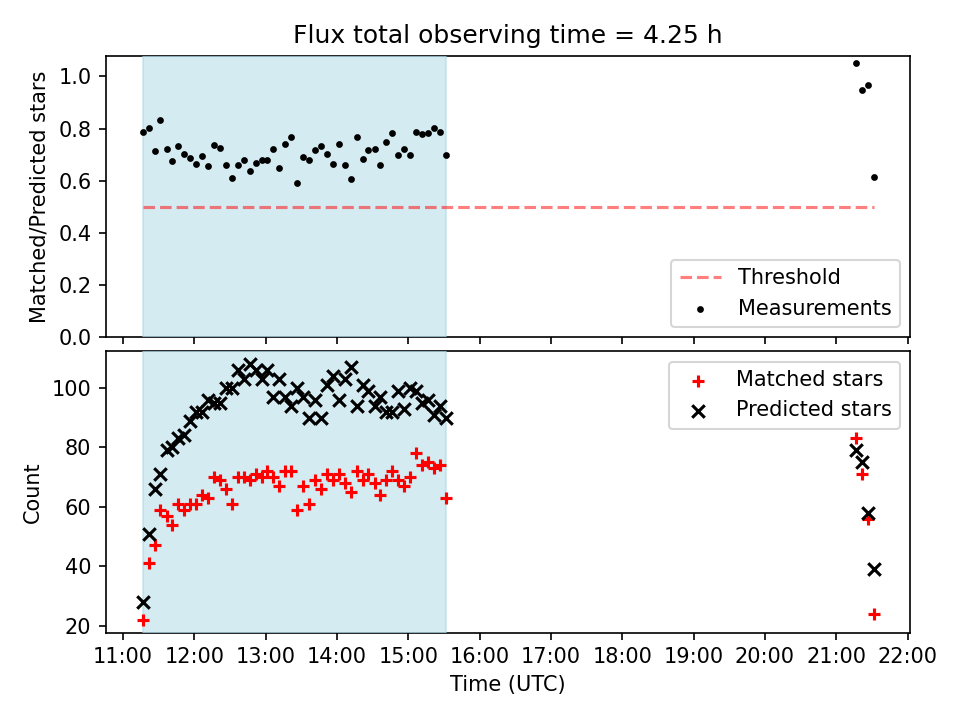 Flux total observing time = 4.25 h

Matched/Predicted stars

1.0
0.8
0.6
0.4
0.2
0.0

Threshold
Measurements

Count

100
80
60
40
20

Matched stars
Predicted stars

11:00 12:00 13:00 14:00 15:00 16:00 17:00 18:00 19:00 20:00 21:00 22:00

Time (UTC)